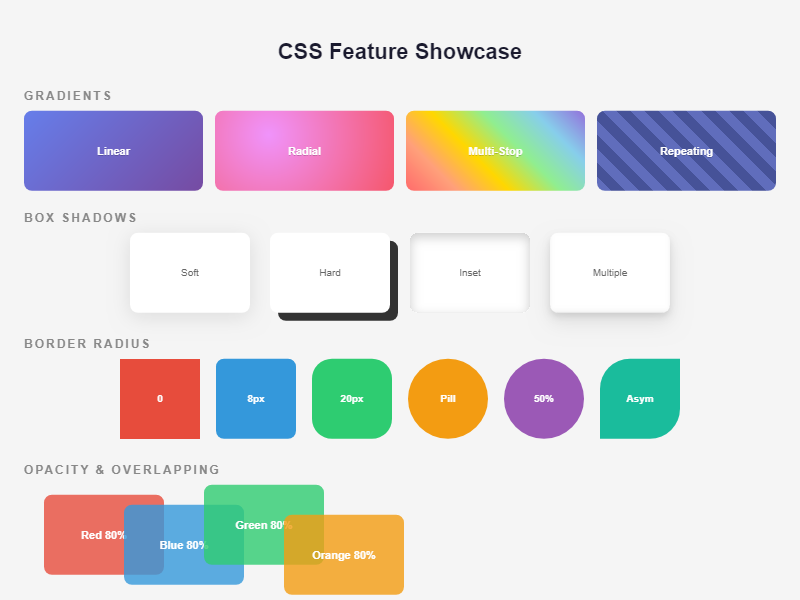 CSS Feature Showcase

GRADIENTS

Linear

Radial

Multi-Stop

Repeating

BOX SHADOWS

Soft

Hard

Inset

Multiple

BORDER RADIUS

0

8px

20px

Pill

50%

Asym

OPACITY & OVERLAPPING

Red 80%

Blue 80%

Green 80%

Orange 80%